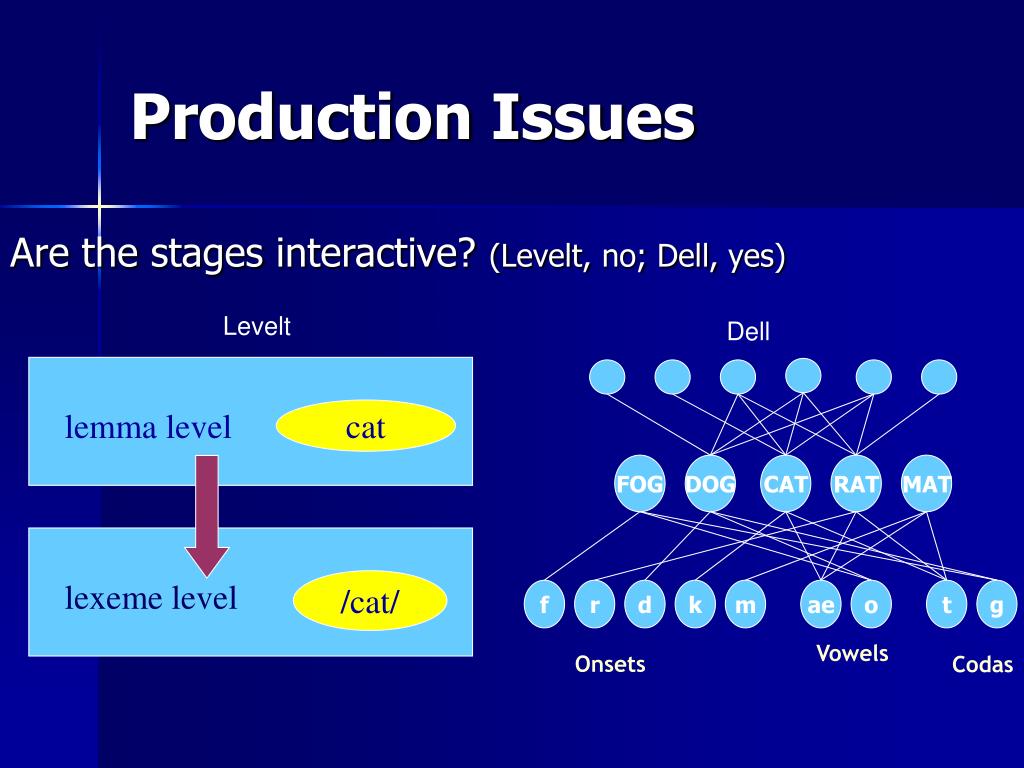 Production Issues

Are the stages interactive? (Levelt, no; Dell, yes)

Levelt

lemma level

cat

lexeme level

/cat/

Dell

FOG DOG CAT RAT MAT

f r d k m ae o t g

Onsets

Vowels

Codas